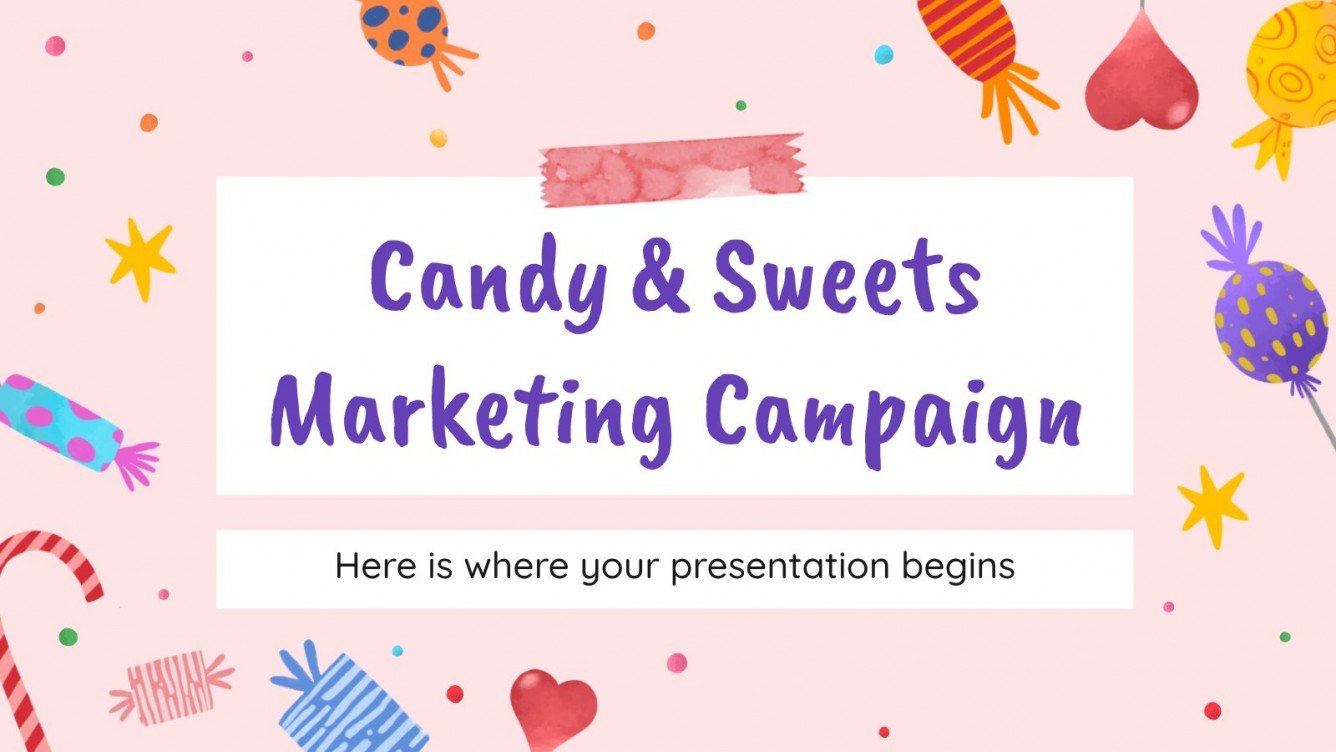 Candy & Sweets Marketing Campaign

Here is where your presentation begins